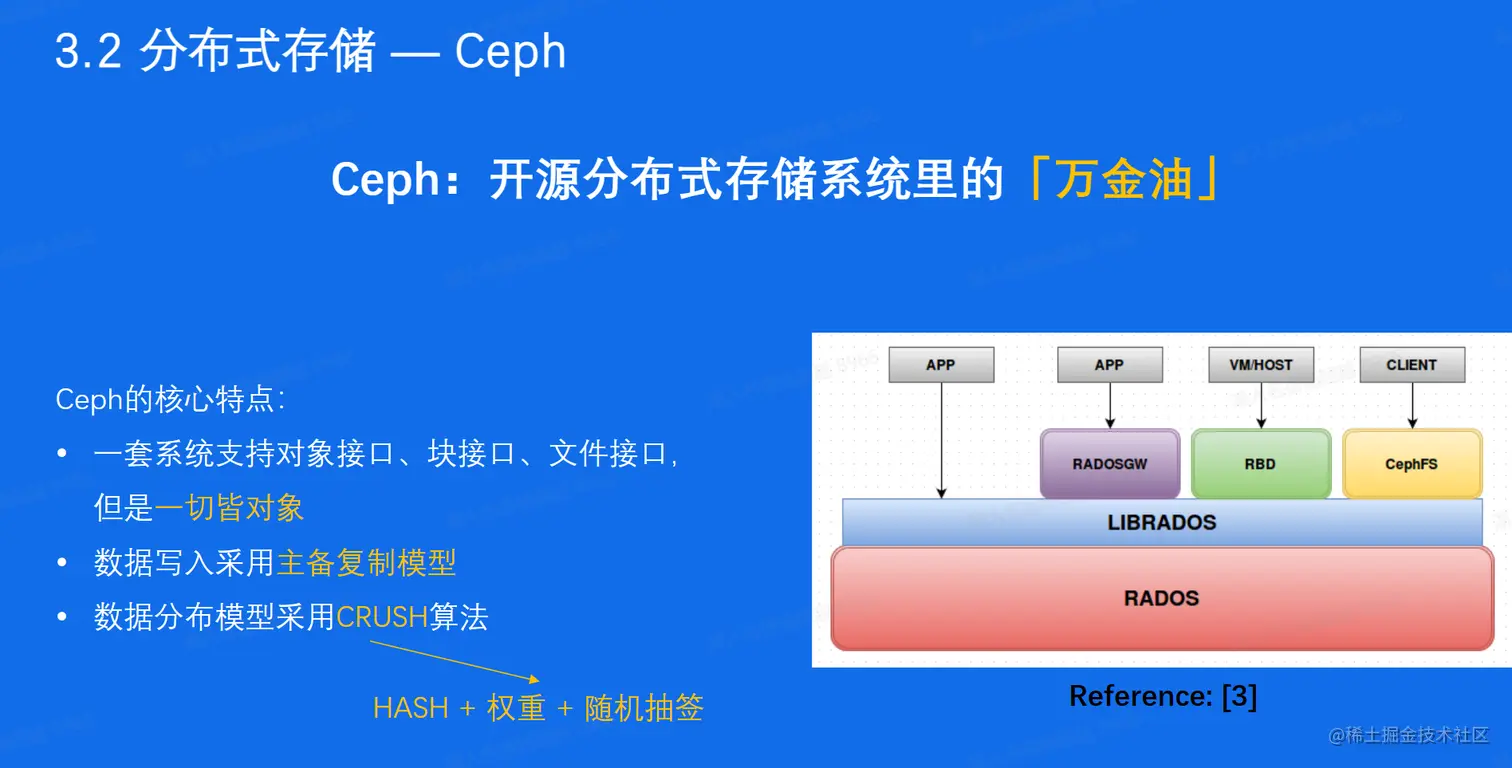 3.2 分布式存储 — Ceph

Ceph：开源分布式存储系统里的「万金油」

Ceph的核心特点：

• 一套系统支持对象接口、块接口、文件接口，但是一切皆对象

• 数据写入采用主备复制模型

• 数据分布模型采用CRUSH算法

HASH + 权重 + 随机抽签

APP

APP

VM/HOST

CLIENT

RADOSGW

RBD

CephFS

LIBRADOS

RADOS

Reference: [3]

@稀土掘金技术社区